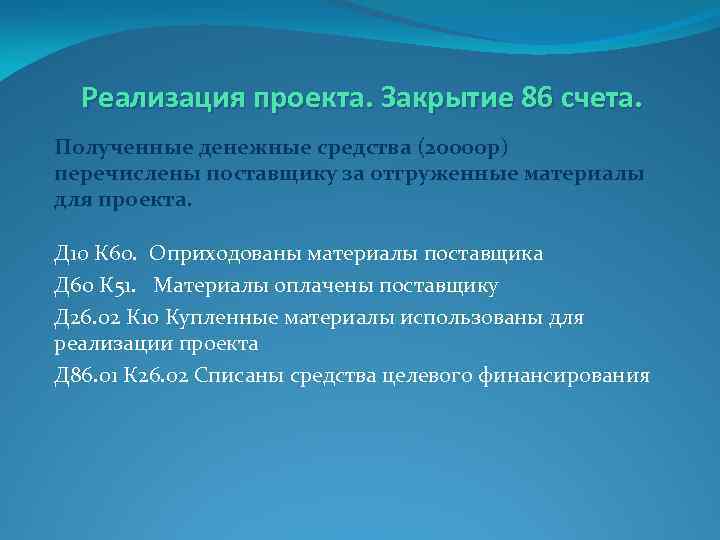 Реализация проекта. Закрытие 86 счета.

Полученные денежные средства (20000р) перечислены поставщику за отгруженные материалы для проекта.

Д10 К60. Оприходованы материалы поставщика

Д60 К51. Материалы оплачены поставщику

Д26.02 К10 Купленные материалы использованы для реализации проекта

Д86.01 К26.02 Списаны средства целевого финансирования